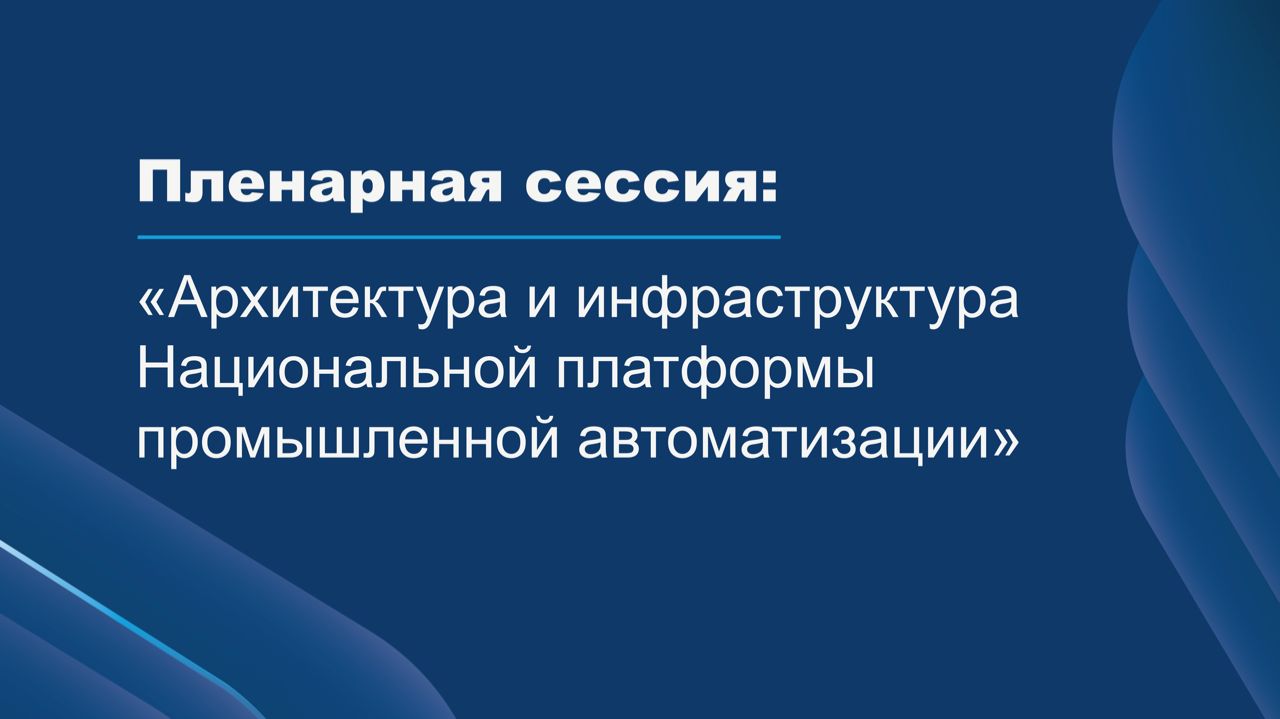 Пленарная сессия:

«Архитектура и инфраструктура Национальной платформы промышленной автоматизации»